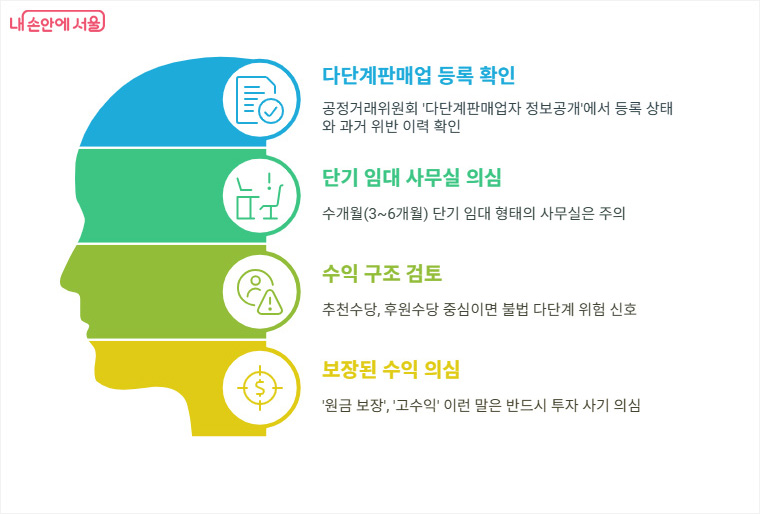 내 손안에 서울

다단계판매업 등록 확인

공정거래위원회 '다단계판매업자 정보공개'에서 등록 상태와 과거 위반 이력 확인

단기 임대 사무실 의심

수개월(3~6개월) 단기 임대 형태의 사무실은 주의

수익 구조 검토

추천수당, 후원수당 중심이면 불법 다단계 위험 신호

보장된 수익 의심

'원금 보장', '고수익' 이런 말은 반드시 투자 사기 의심